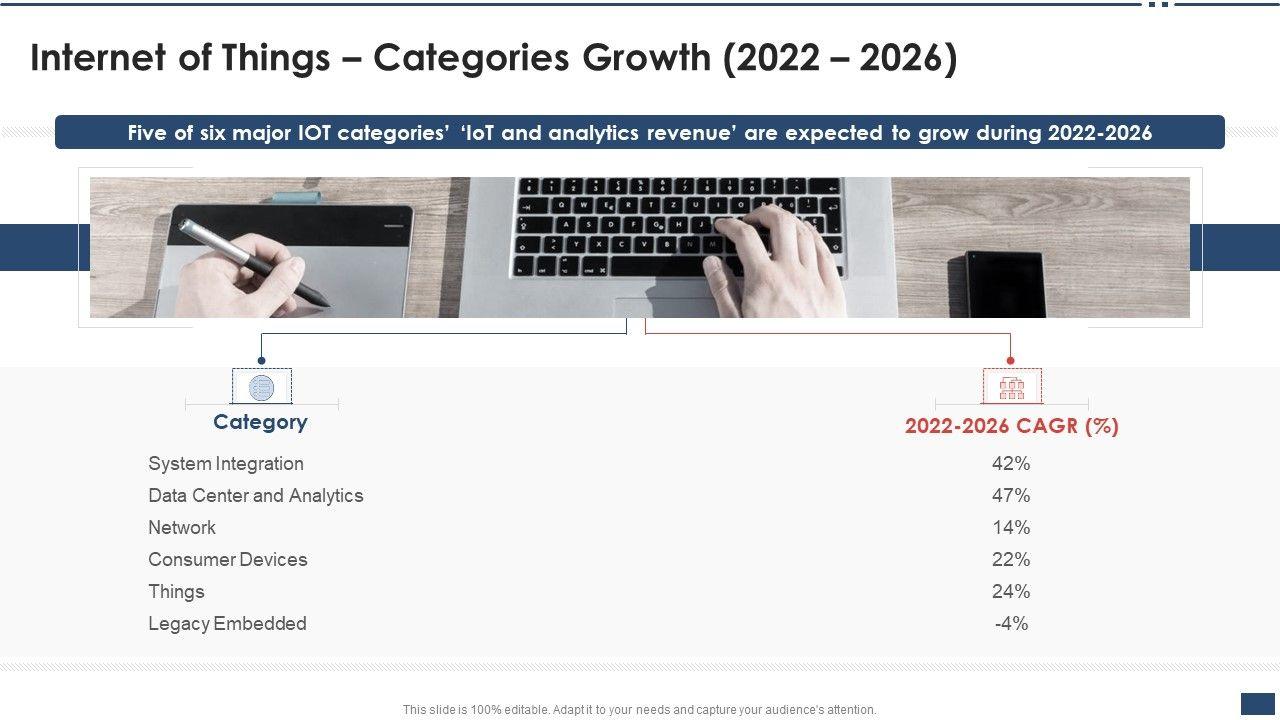 Internet of Things – Categories Growth (2022 – 2026)

Five of six major IOT categories' 'IoT and analytics revenue' are expected to grow during 2022-2026

| Category | 2022-2026 CAGR (%) |
|---|---|
| System Integration | 42% |
| Data Center and Analytics | 47% |
| Network | 14% |
| Consumer Devices | 22% |
| Things | 24% |
| Legacy Embedded | -4% |

This slide is 100% editable. Adapt it to your needs and capture your audience's attention.